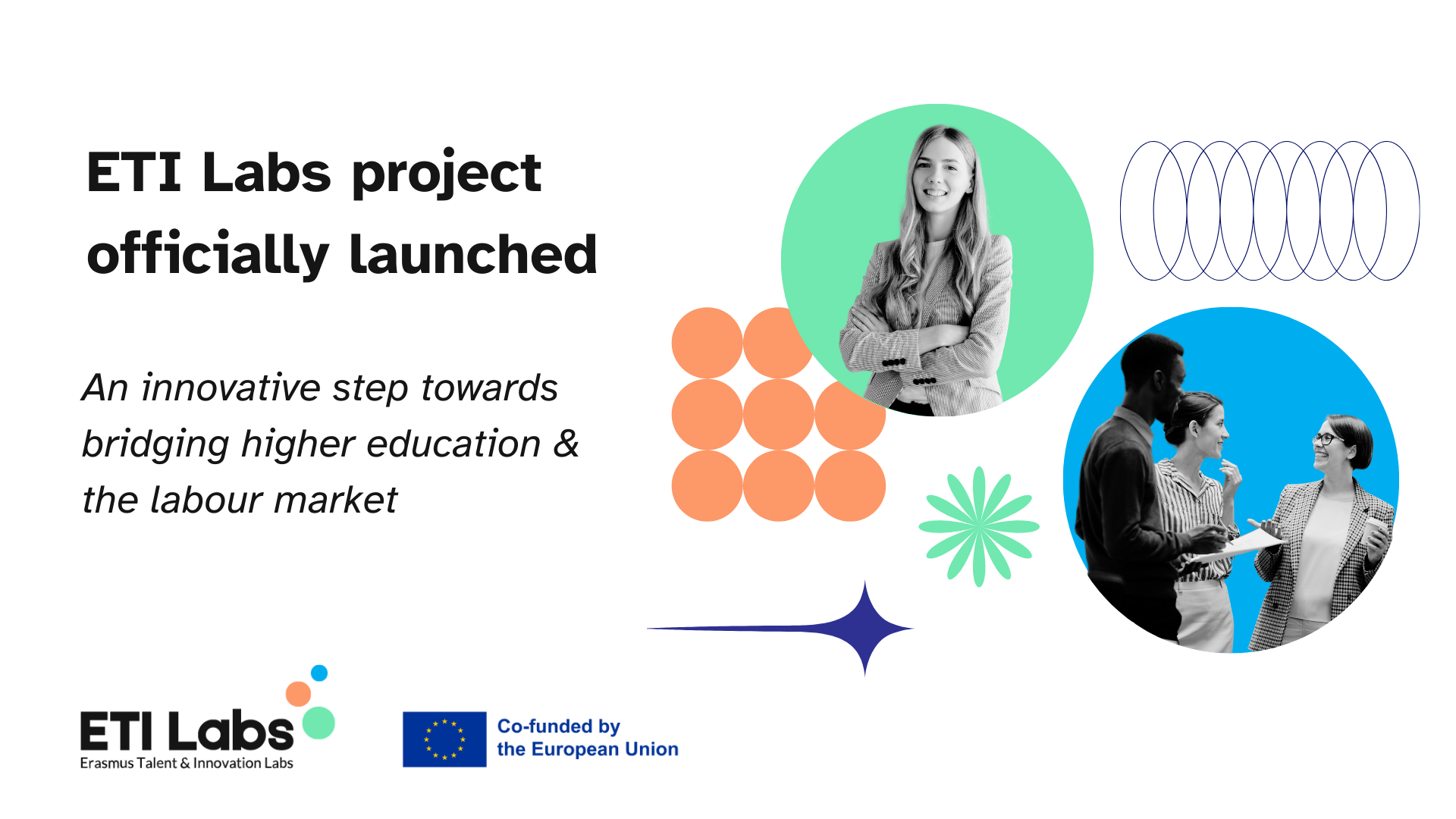 ETI Labs project officially launched

An innovative step towards bridging higher education & the labour market

ETI Labs
Erasmus Talent & Innovation Labs

Co-funded by the European Union